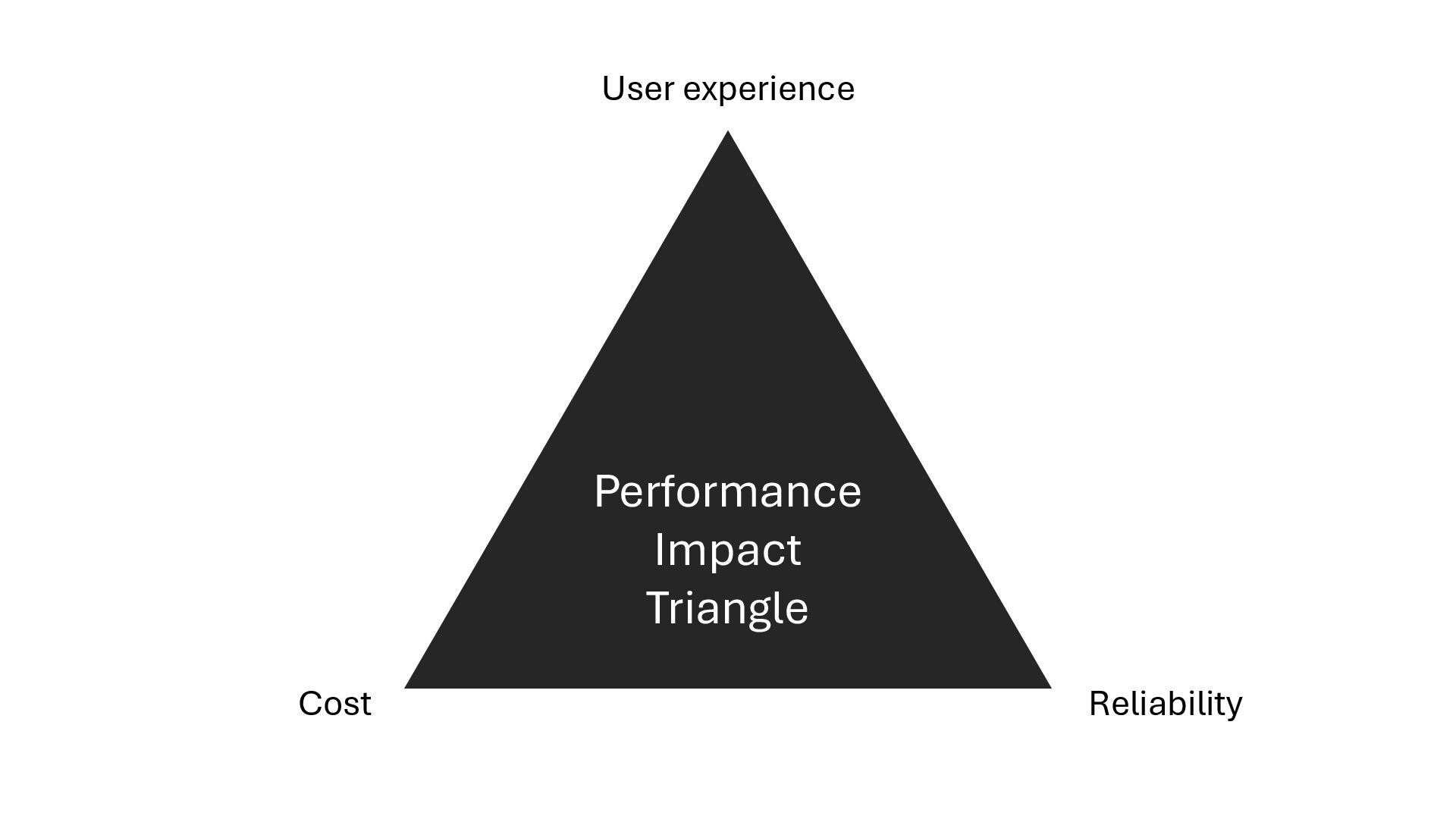 User experience

Performance
Impact
Triangle

Cost

Reliability